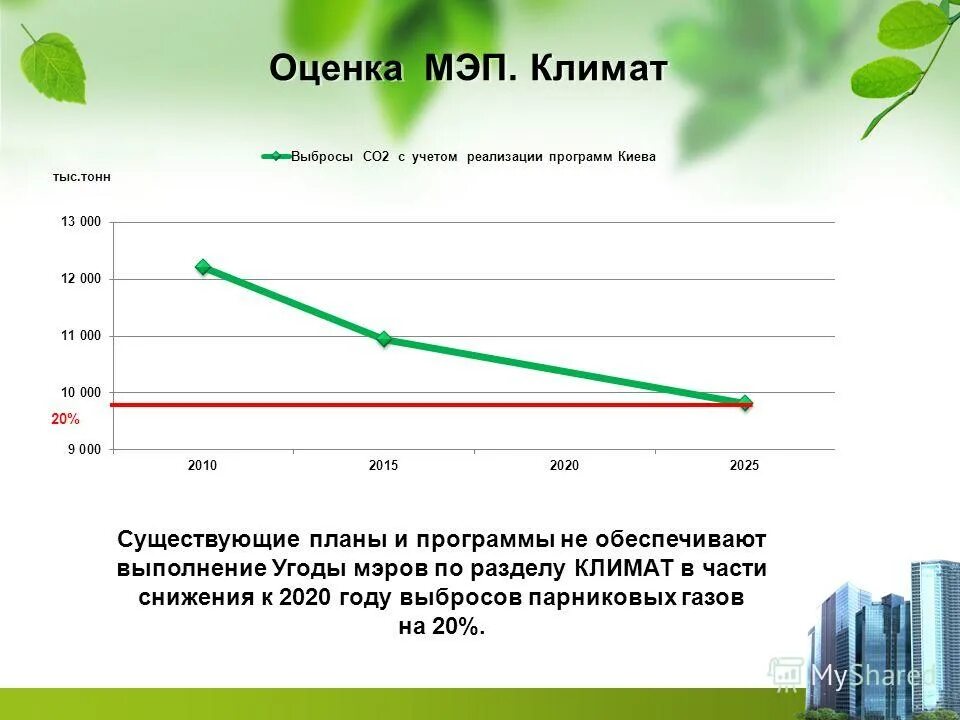 Оценка МЭП. Климат

Выбросы СО2 с учетом реализации программ Киева

тыс.тонн

13 000
12 000
11 000
10 000
20%
9 000

2010
2015
2020
2025

Существующие планы и программы не обеспечивают выполнение Угоды мэров по разделу КЛИМАТ в части снижения к 2020 году выбросов парниковых газов на 20%.

MyShared